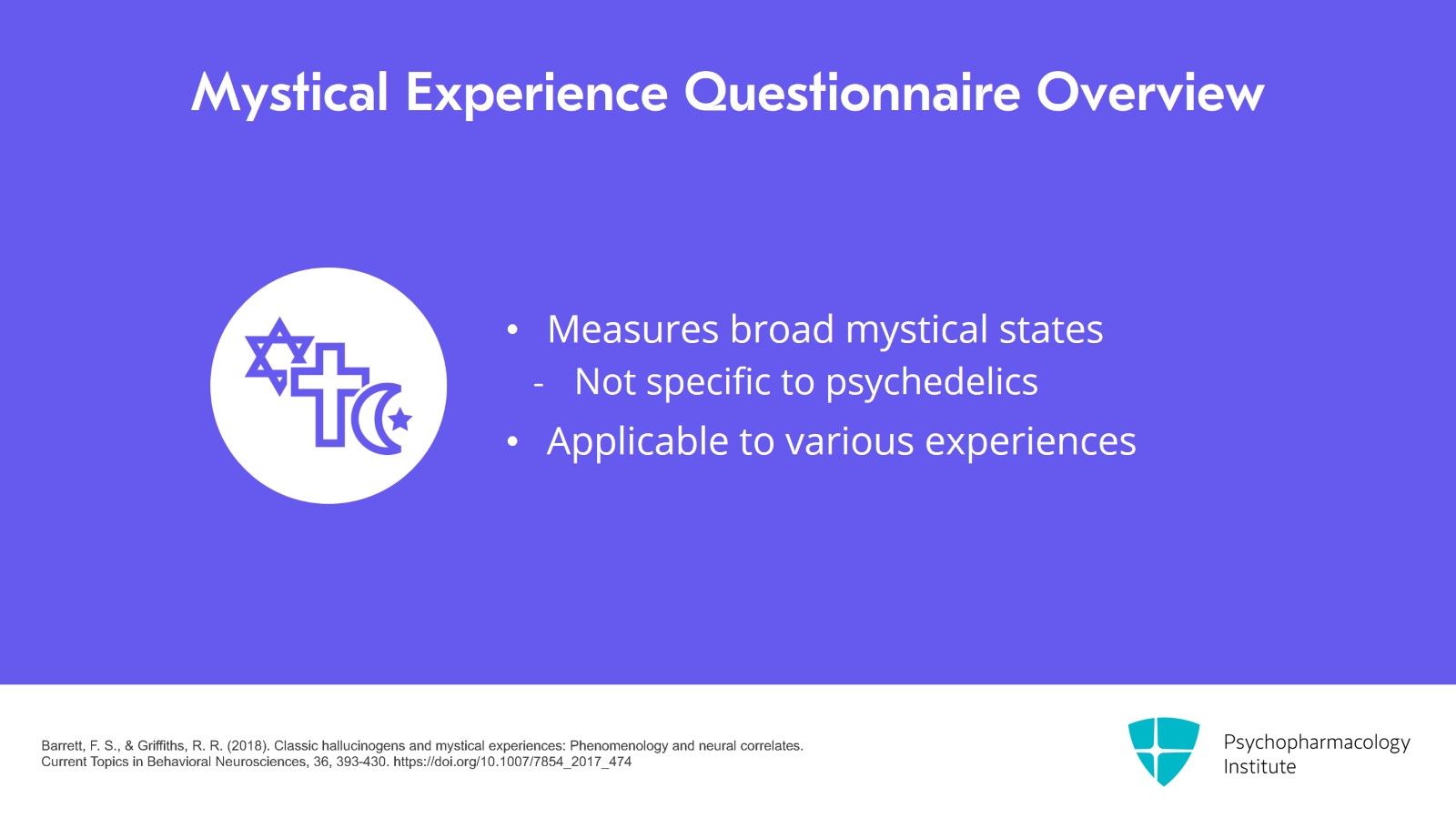 Mystical Experience Questionnaire Overview

• Measures broad mystical states
- Not specific to psychedelics
• Applicable to various experiences

Barrett, F. S., & Griffiths, R. R. (2018). Classic hallucinogens and mystical experiences: Phenomenology and neural correlates. Current Topics in Behavioral Neurosciences, 36, 393-430. https://doi.org/10.1007/7854_2017_474

Psychopharmacology Institute